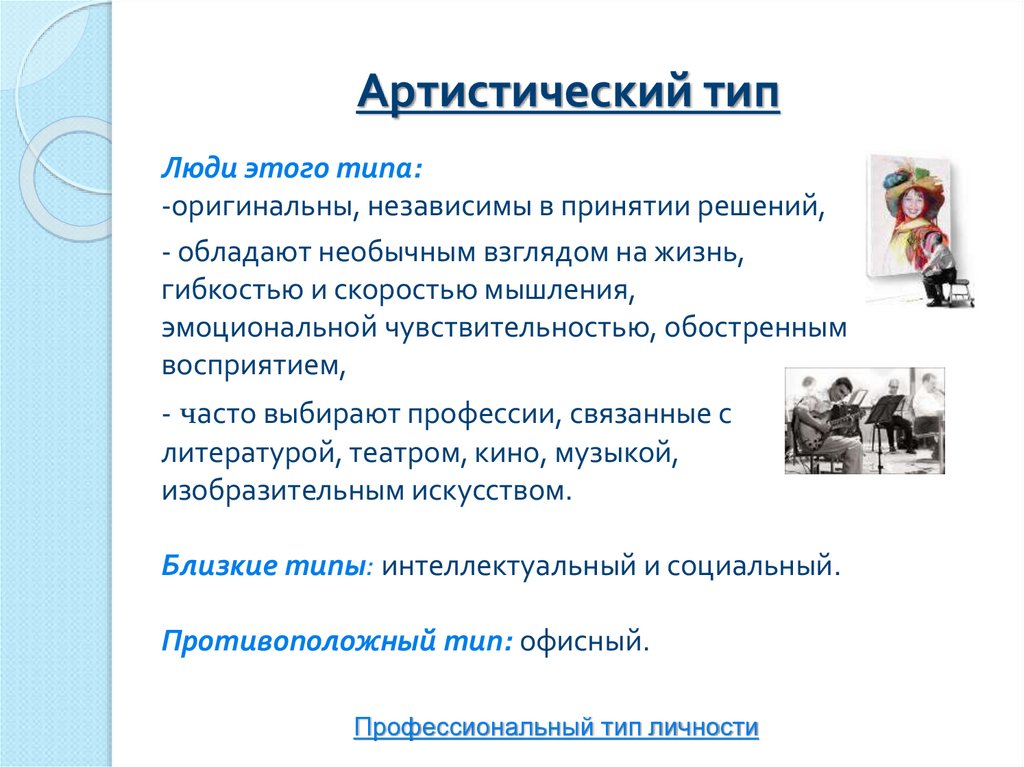 Артистический тип

Люди этого типа:
-оригинальны, независимы в принятии решений,

- обладают необычным взглядом на жизнь, гибкостью и скоростью мышления, эмоциональной чувствительностью, обостренным восприятием,

- часто выбирают профессии, связанные с литературой, театром, кино, музыкой, изобразительным искусством.

Близкие типы: интеллектуальный и социальный.

Противоположный тип: офисный.

Профессиональный тип личности